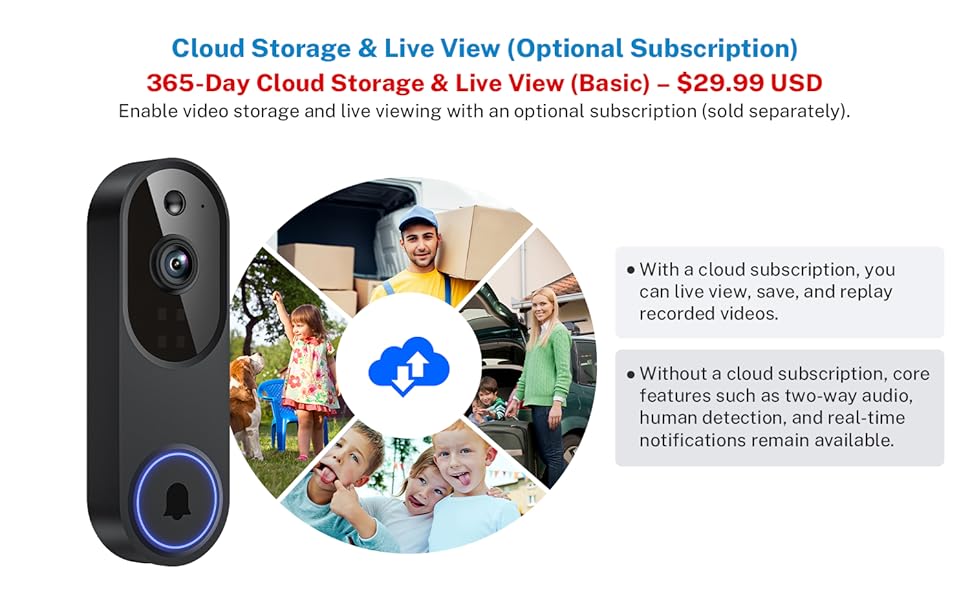 Cloud Storage & Live View (Optional Subscription)
365-Day Cloud Storage & Live View (Basic) – $29.99 USD
Enable video storage and live viewing with an optional subscription (sold separately).

• With a cloud subscription, you can live view, save, and replay recorded videos.

• Without a cloud subscription, core features such as two-way audio, human detection, and real-time notifications remain available.